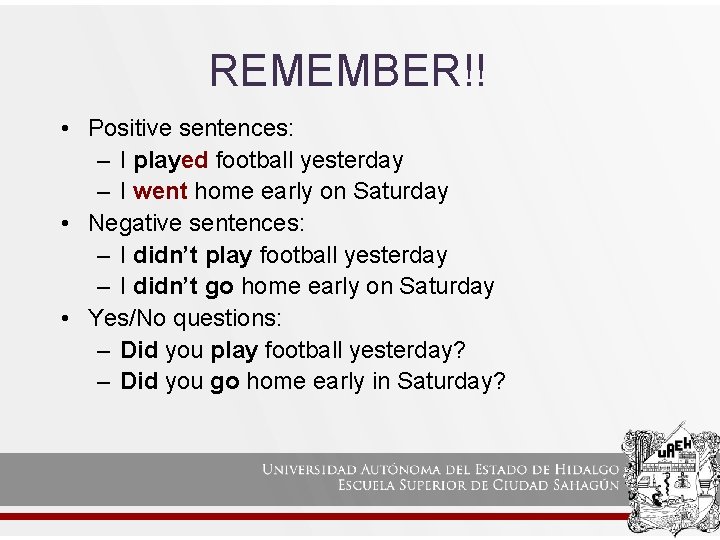 REMEMBER!!

• Positive sentences:
– I played football yesterday
– I went home early on Saturday
• Negative sentences:
– I didn't play football yesterday
– I didn't go home early on Saturday
• Yes/No questions:
– Did you play football yesterday?
– Did you go home early in Saturday?

UNIVERSIDAD AUTÓNOMA DEL ESTADO DE HIDALGO
ESCUELA SUPERIOR DE CIUDAD SAHAGÚN

UAEH